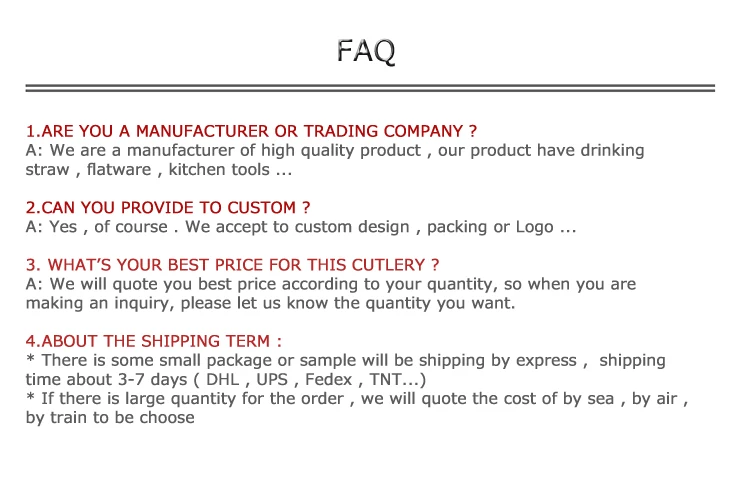 FAQ

1.ARE YOU A MANUFACTURER OR TRADING COMPANY ?
A: We are a manufacturer of high quality product , our product have drinking straw , flatware , kitchen tools ...

2.CAN YOU PROVIDE TO CUSTOM ?
A: Yes , of course . We accept to custom design , packing or Logo ...

3. WHAT'S YOUR BEST PRICE FOR THIS CUTLERY ?
A: We will quote you best price according to your quantity, so when you are making an inquiry, please let us know the quantity you want.

4.ABOUT THE SHIPPING TERM :
* There is some small package or sample will be shipping by express , shipping time about 3-7 days ( DHL , UPS , Fedex , TNT...)
* If there is large quantity for the order , we will quote the cost of by sea , by air , by train to be choose